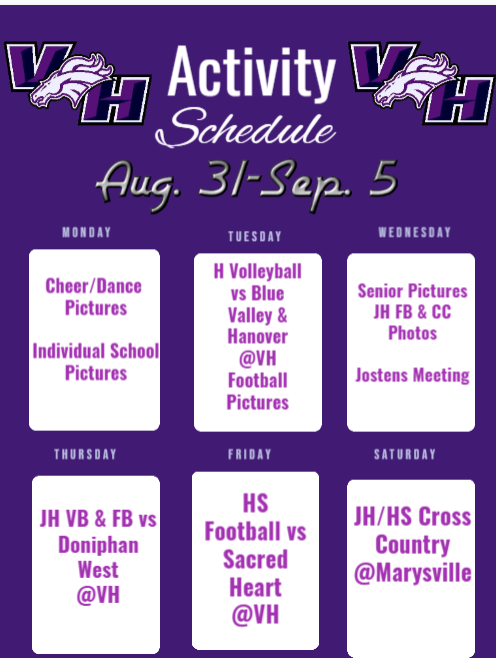 VH Activity Schedule VH

Aug. 31-Sep. 5

MONDAY

Cheer/Dance Pictures

Individual School Pictures

TUESDAY

H Volleyball vs Blue Valley & Hanover @VH Football Pictures

WEDNESDAY

Senior Pictures JH FB & CC Photos

Jostens Meeting

THURSDAY

JH VB & FB vs Doniphan West @VH

FRIDAY

HS Football vs Sacred Heart @VH

SATURDAY

JH/HS Cross Country @Marysville